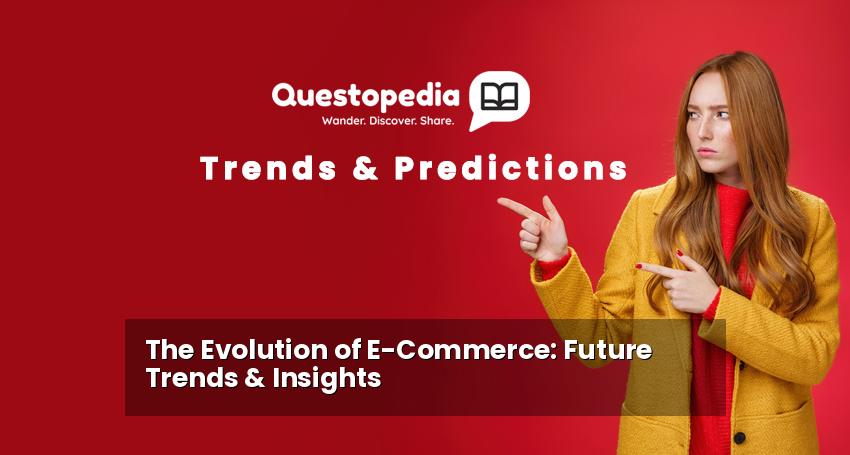 Questopedia
Wander. Discover. Share.

Trends & Predictions

The Evolution of E-Commerce: Future Trends & Insights